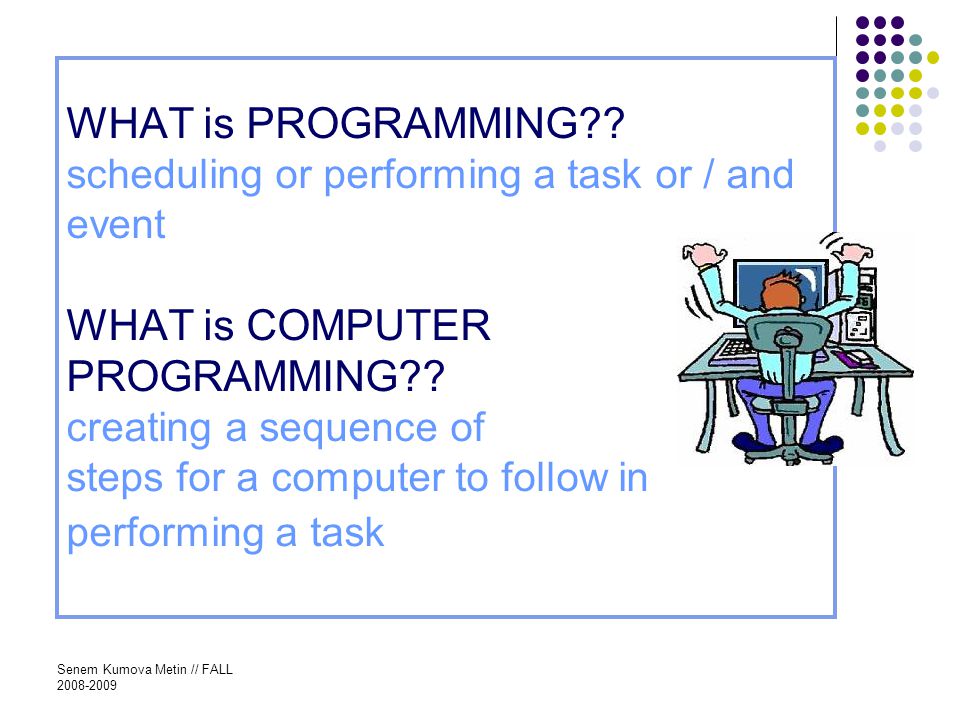 WHAT is PROGRAMMING??
scheduling or performing a task or / and event

WHAT is COMPUTER PROGRAMMING??
creating a sequence of steps for a computer to follow in performing a task

Senem Kumova Metin // FALL 2008-2009